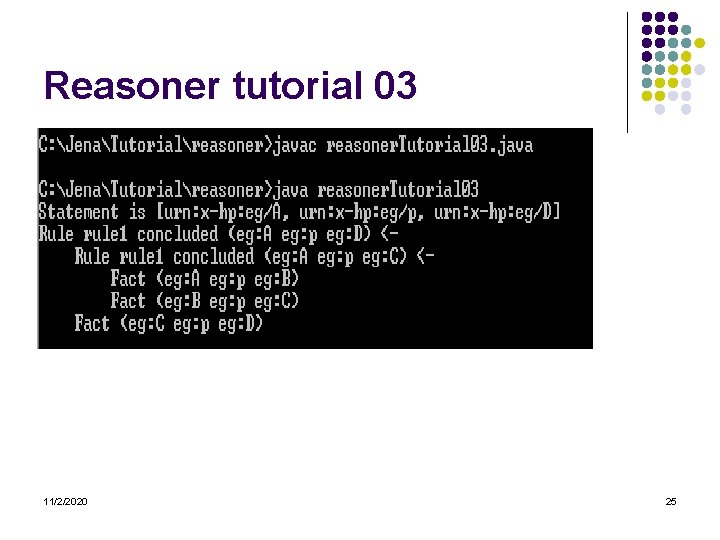 Reasoner tutorial 03

C:\Jena\Tutorial\reasoner>javac reasonerTutorial03.java

C:\Jena\Tutorial\reasoner>java reasonerTutorial03
Statement is [urn:x-hp:eg/A, urn:x-hp:eg/p, urn:x-hp:eg/D]
Rule rule1 concluded (eg:A eg:p eg:D) <-
    Rule rule1 concluded (eg:A eg:p eg:C) <-
        Fact (eg:A eg:p eg:B)
        Fact (eg:B eg:p eg:C)
    Fact (eg:C eg:p eg:D)

11/2/2020

25